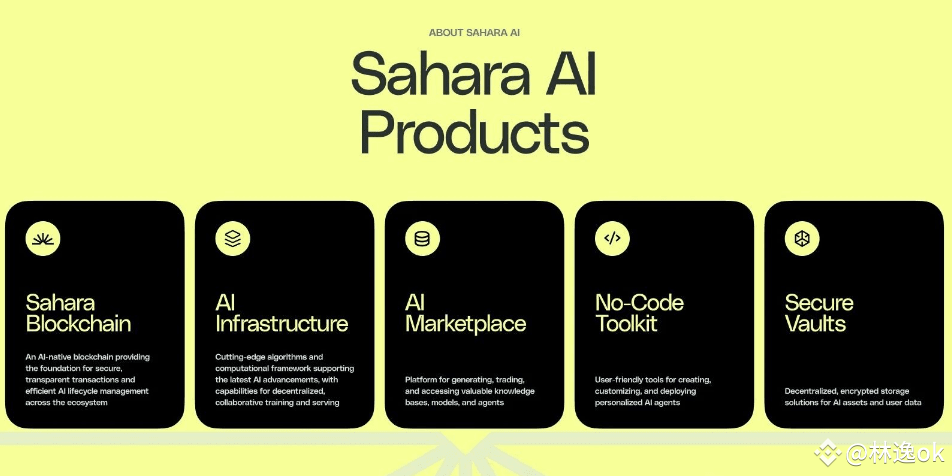 ABOUT SAHARA AI

Sahara AI Products

Sahara Blockchain

An AI-native blockchain providing the foundation for secure, transparent transactions and efficient AI lifecycle management across the ecosystem

AI Infrastructure

Cutting-edge algorithms and computational framework supporting the latest AI advancements, with capabilities for decentralized, collaborative training and serving

AI Marketplace

Platform for generating, trading, and accessing valuable knowledge bases, models, and agents

No-Code Toolkit

User-friendly tools for creating, customizing, and deploying personalized AI agents

Secure Vaults

Decentralized, encrypted storage solutions for AI assets and user data

@林逸ok